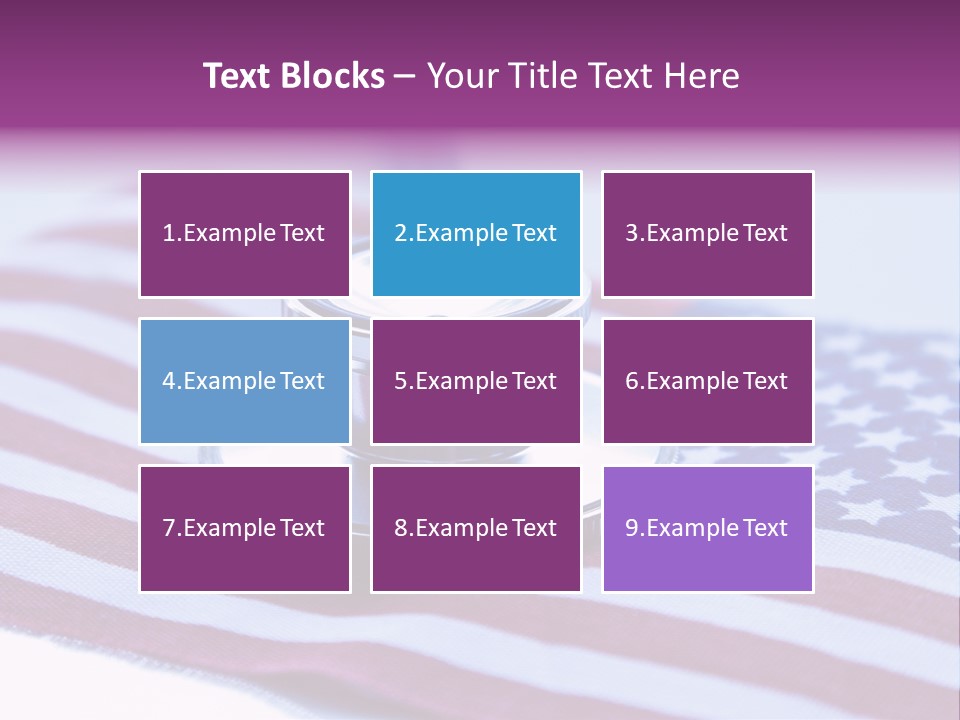 Text Blocks – Your Title Text Here

1.Example Text

2.Example Text

3.Example Text

4.Example Text

5.Example Text

6.Example Text

7.Example Text

8.Example Text

9.Example Text